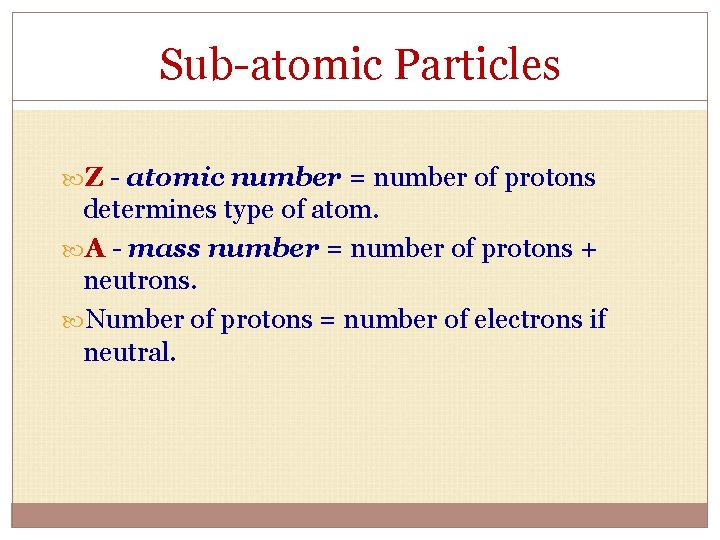 Sub-atomic Particles

Z - atomic number = number of protons determines type of atom.

A - mass number = number of protons + neutrons.

Number of protons = number of electrons if neutral.